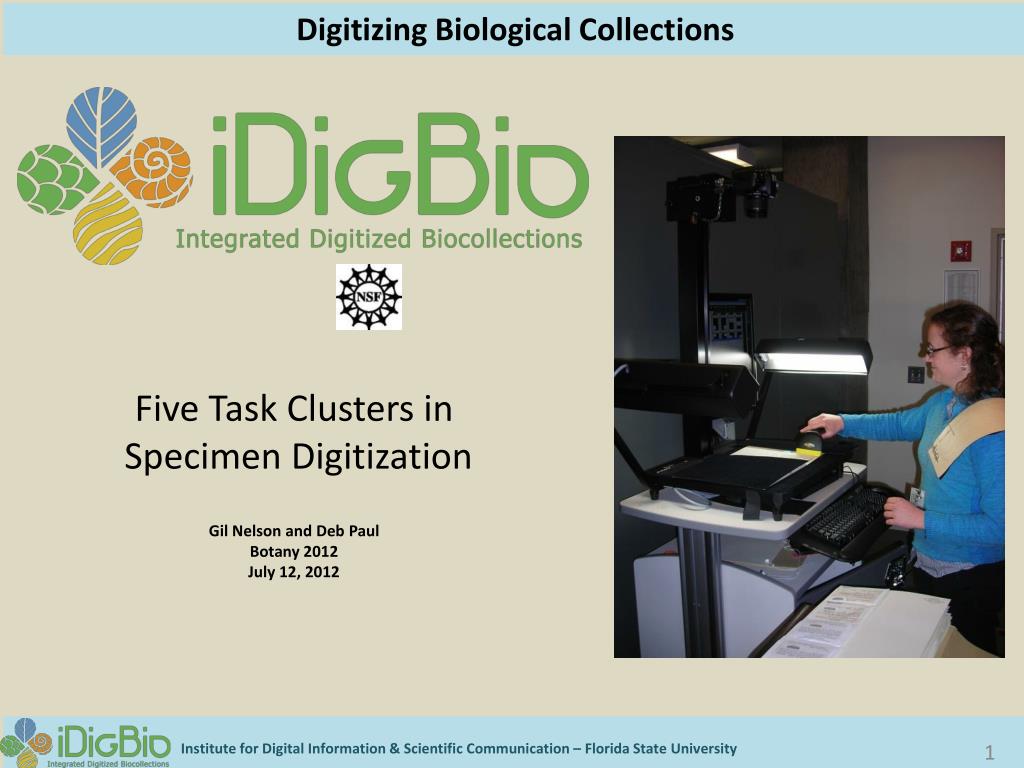 Digitizing Biological Collections

iDigBio
Integrated Digitized Biocollections

NSF

Five Task Clusters in Specimen Digitization

Gil Nelson and Deb Paul
Botany 2012
July 12, 2012

iDigBio
Integrated Digitized Biocollections

Institute for Digital Information & Scientific Communication – Florida State University

1